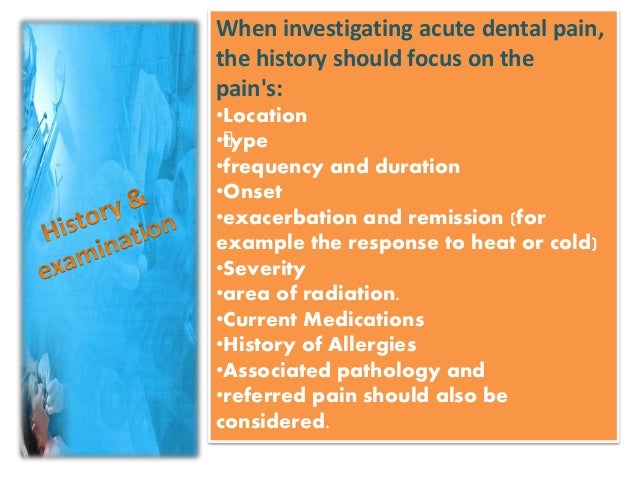 History & examination

When investigating acute dental pain, the history should focus on the pain's:
•Location
•type
•frequency and duration
•Onset
•exacerbation and remission (for example the response to heat or cold)
•Severity
•area of radiation.
•Current Medications
•History of Allergies
•Associated pathology and
•referred pain should also be considered.